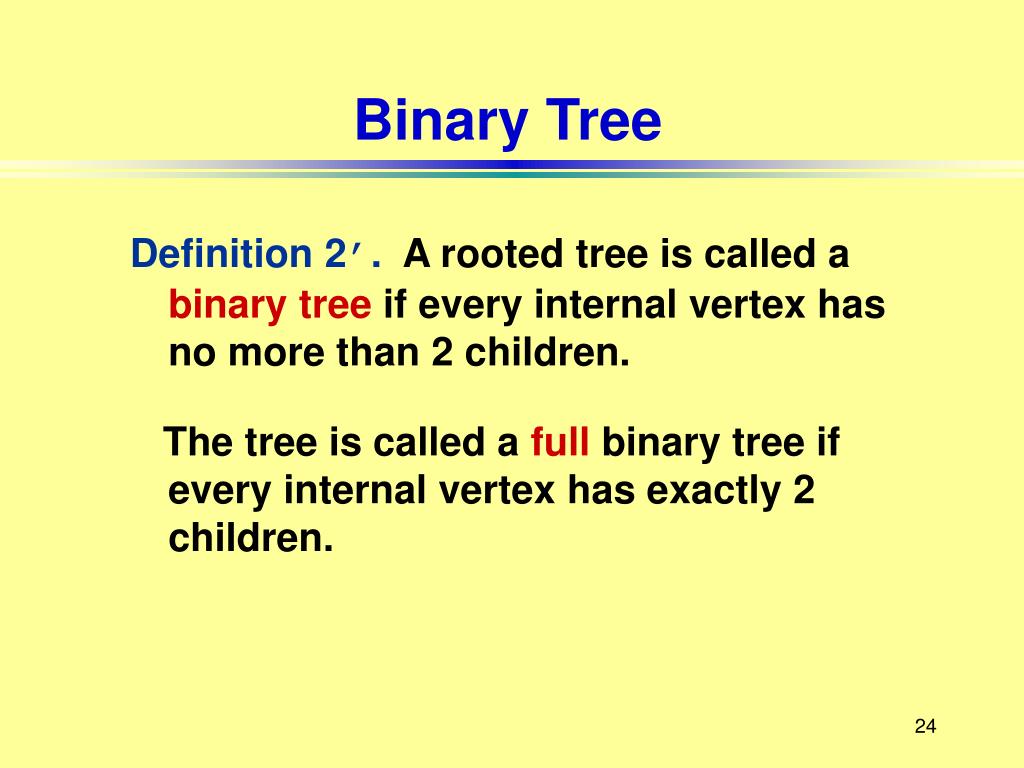 Binary Tree

Definition 2′. A rooted tree is called a binary tree if every internal vertex has no more than 2 children.

The tree is called a full binary tree if every internal vertex has exactly 2 children.

24